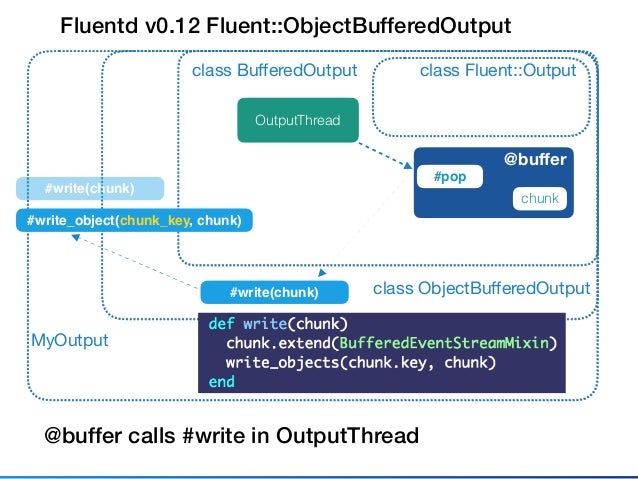 Fluentd v0.12 Fluent::ObjectBufferedOutput

class BufferedOutput

class Fluent::Output

OutputThread

@buffer

#pop

chunk

#write(chunk)

#write_object(chunk_key, chunk)

#write(chunk)

class ObjectBufferedOutput

MyOutput

def write(chunk)
  chunk.extend(BufferedEventStreamMixin)
  write_objects(chunk.key, chunk)
end

@buffer calls #write in OutputThread